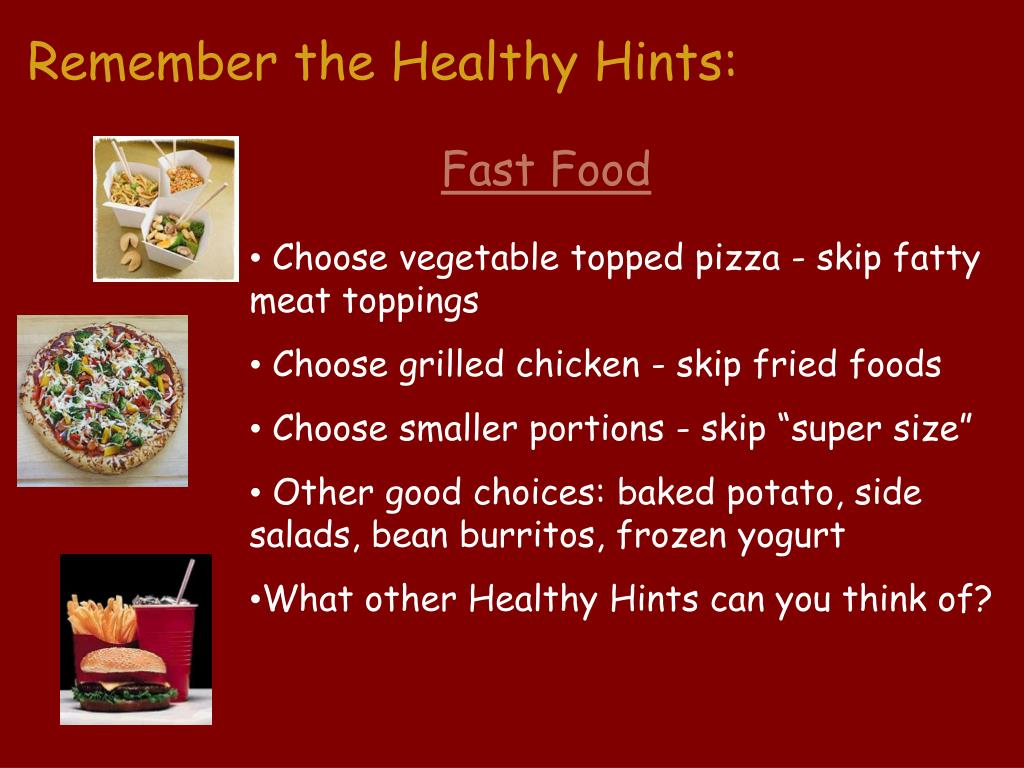 Remember the Healthy Hints:

Fast Food

• Choose vegetable topped pizza - skip fatty meat toppings

• Choose grilled chicken - skip fried foods

• Choose smaller portions - skip “super size”

• Other good choices: baked potato, side salads, bean burritos, frozen yogurt

•What other Healthy Hints can you think of?